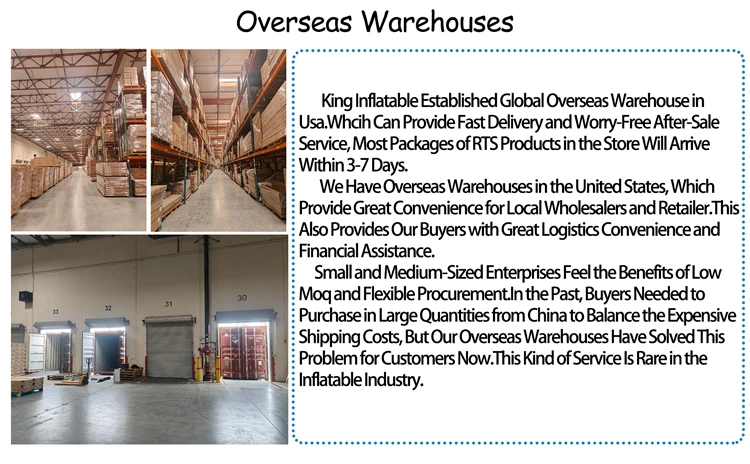 Overseas Warehouses

33

32

31

30

King Inflatable Established Global Overseas Warehouse in Usa.Whcih Can Provide Fast Delivery and Worry-Free After-Sale Service, Most Packages of RTS Products in the Store Will Arrive Within 3-7 Days.

We Have Overseas Warehouses in the United States, Which Provide Great Convenience for Local Wholesalers and Retailer.This Also Provides Our Buyers with Great Logistics Convenience and Financial Assistance.

Small and Medium-Sized Enterprises Feel the Benefits of Low Moq and Flexible Procurement.In the Past, Buyers Needed to Purchase in Large Quantities from China to Balance the Expensive Shipping Costs, But Our Overseas Warehouses Have Solved This Problem for Customers Now.This Kind of Service Is Rare in the Inflatable Industry.